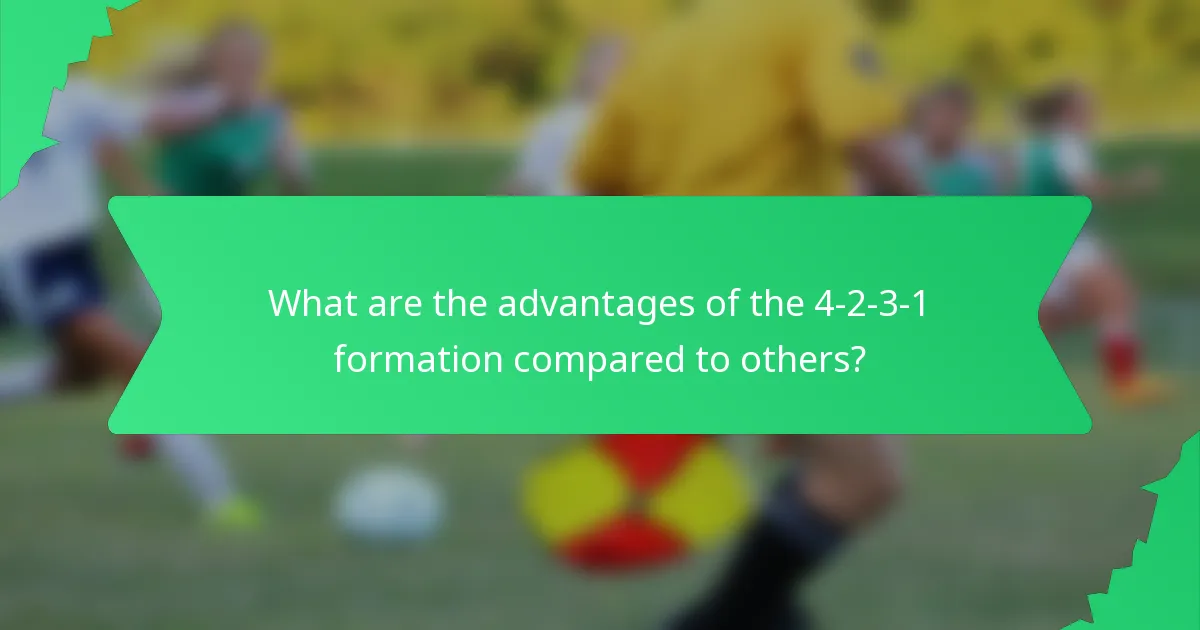 What are the advantages of the 4-2-3-1 formation compared to others?